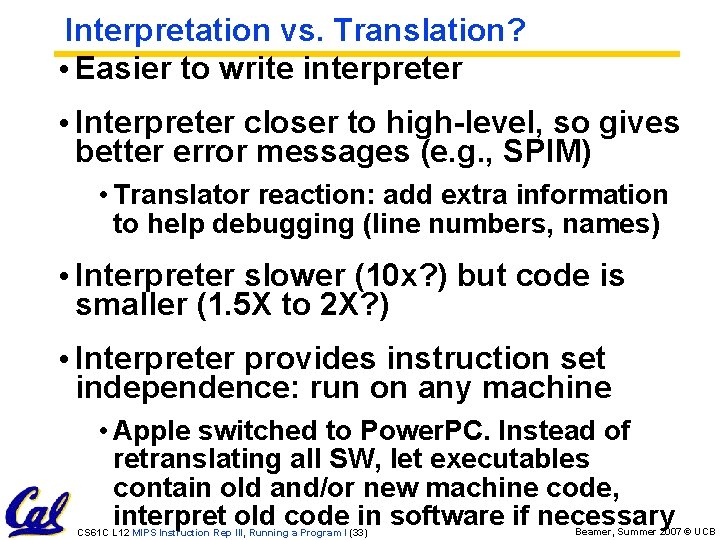 Interpretation vs. Translation?

• Easier to write interpreter

• Interpreter closer to high-level, so gives better error messages (e.g., SPIM)

• Translator reaction: add extra information to help debugging (line numbers, names)

• Interpreter slower (10x?) but code is smaller (1.5X to 2X?)

• Interpreter provides instruction set independence: run on any machine

• Apple switched to PowerPC. Instead of retranslating all SW, let executables contain old and/or new machine code, interpret old code in software if necessary

Cal

CS61C L12 MIPS Instruction Rep III, Running a Program I (33)

Beamer, Summer 2007 © UCB